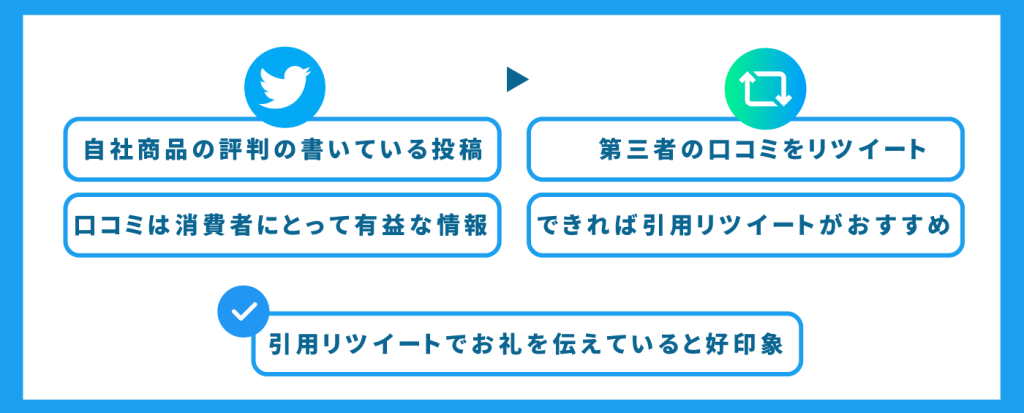 自社商品の評判の書いている投稿

口コミは消費者にとって有益な情報

第三者の口コミをリツイート

できれば引用リツイートがおすすめ

引用リツイートでお礼を伝えていると好印象